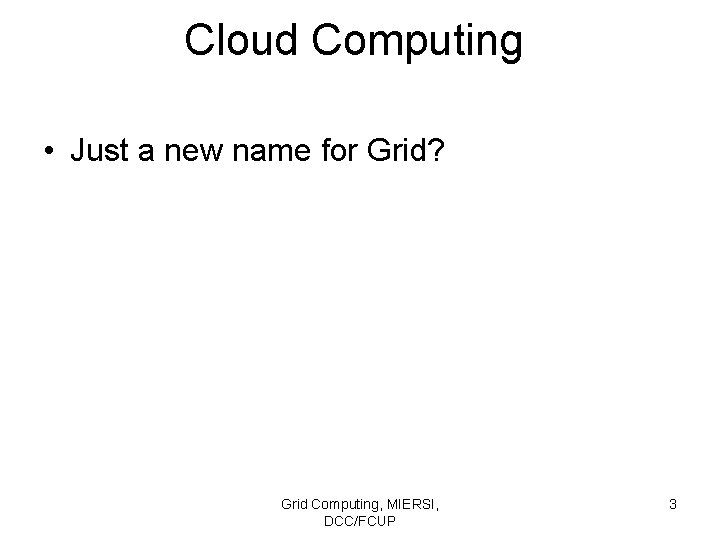 Cloud Computing

• Just a new name for Grid?

Grid Computing, MIERSI, DCC/FCUP

3